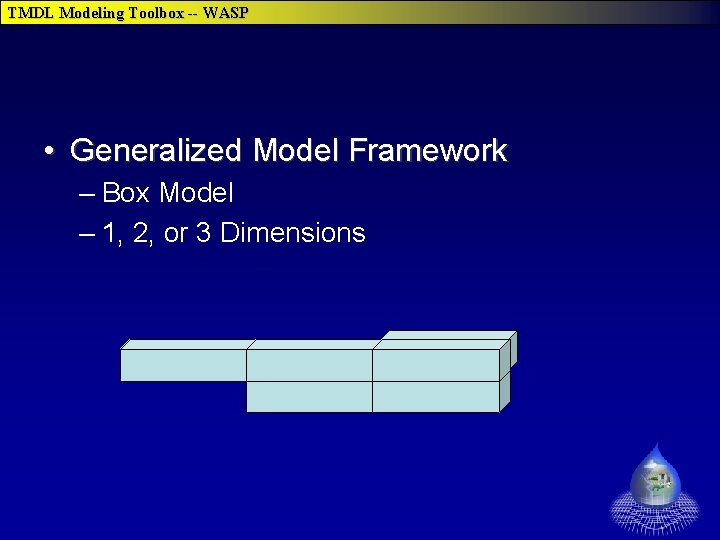 TMDL Modeling Toolbox -- WASP

• Generalized Model Framework
– Box Model
– 1, 2, or 3 Dimensions